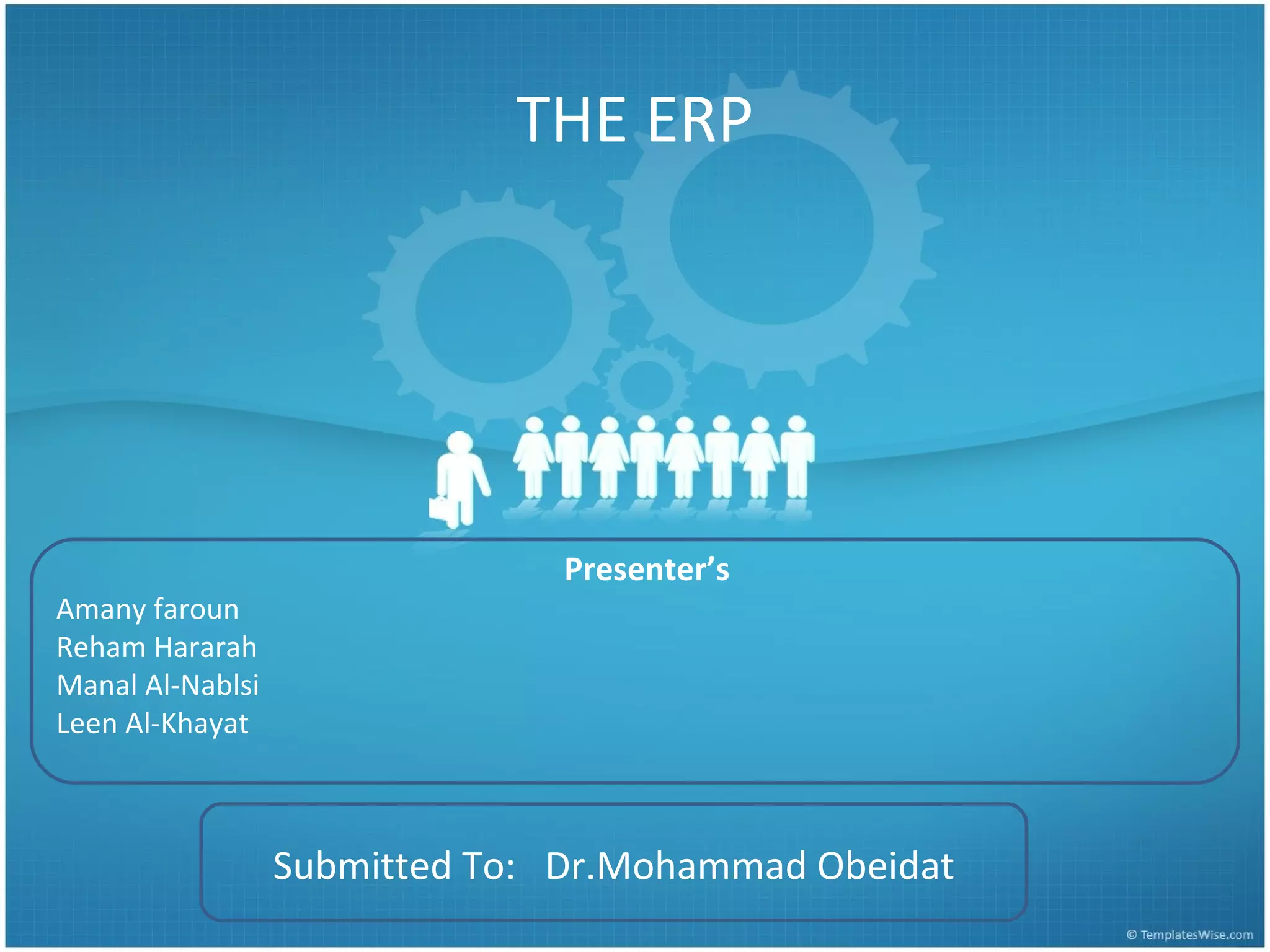 THE ERP

Presenter's

Amany faroun
Reham Hararah
Manal Al-Nablsi
Leen Al-Khayat

Submitted To: Dr.Mohammad Obeidat

© TemplatesWise.com